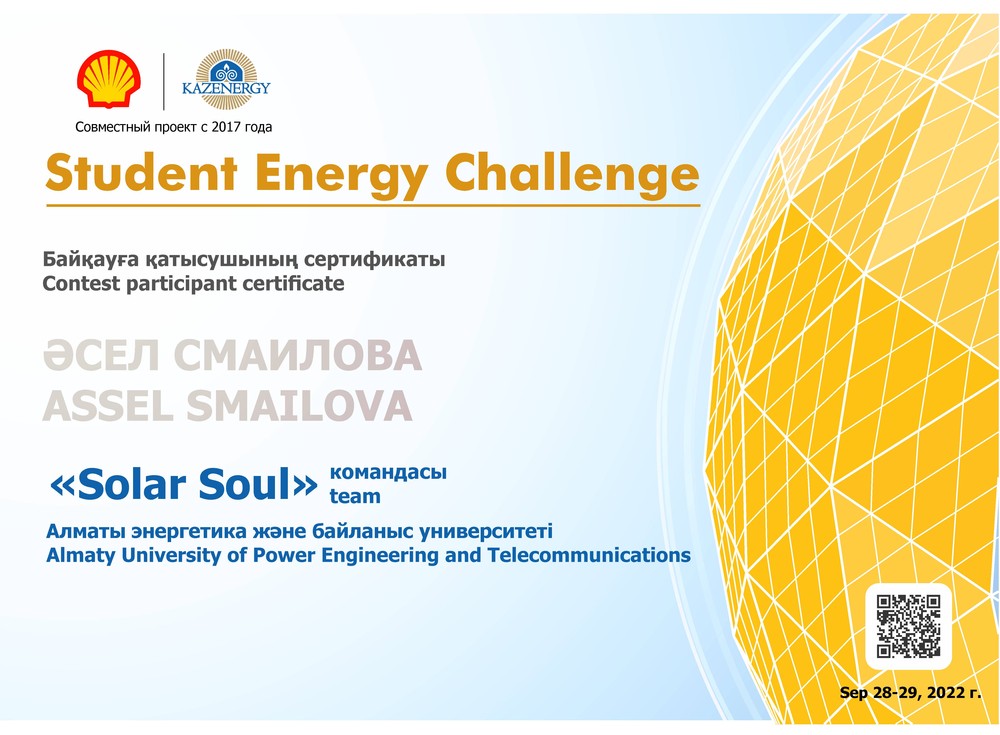 KAZENERGY

Совместный проект с 2017 года

Student Energy Challenge

Байқауға қатысушының сертификаты
Contest participant certificate

ӘСЕЛ СМАИЛОВА
ASSEL SMAILOVA

«Solar Soul» командасы team

Алматы энергетика және байланыс университеті
Almaty University of Power Engineering and Telecommunications

Sep 28-29, 2022 г.